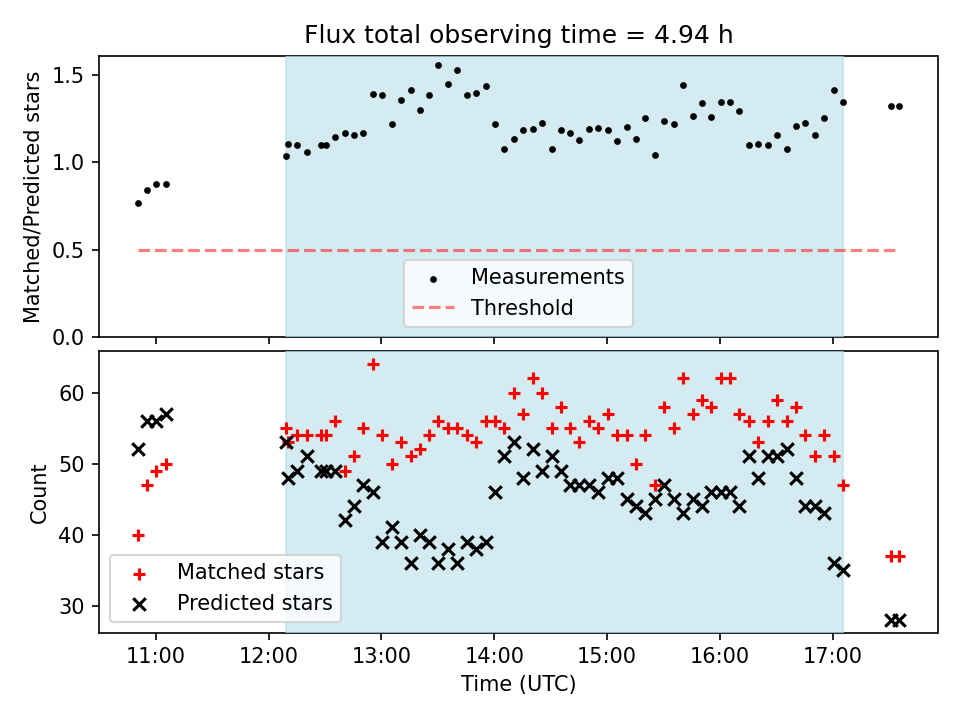 Flux total observing time = 4.94 h

Matched/Predicted stars

1.5
1.0
0.5
0.0

Measurements
Threshold

Count

60
50
40
30

Matched stars
Predicted stars

11:00
12:00
13:00
14:00
15:00
16:00
17:00

Time (UTC)